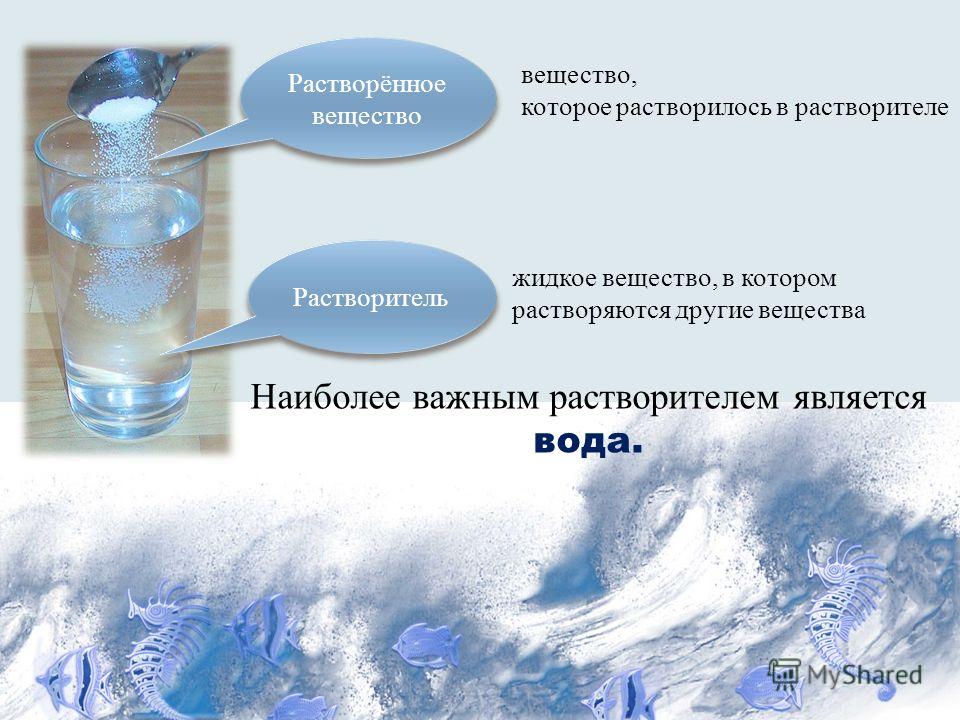 Растворённое вещество

вещество,
которое растворилось в растворителе

Растворитель

жидкое вещество, в котором растворяются другие вещества

Наиболее важным растворителем является вода.

MyShared